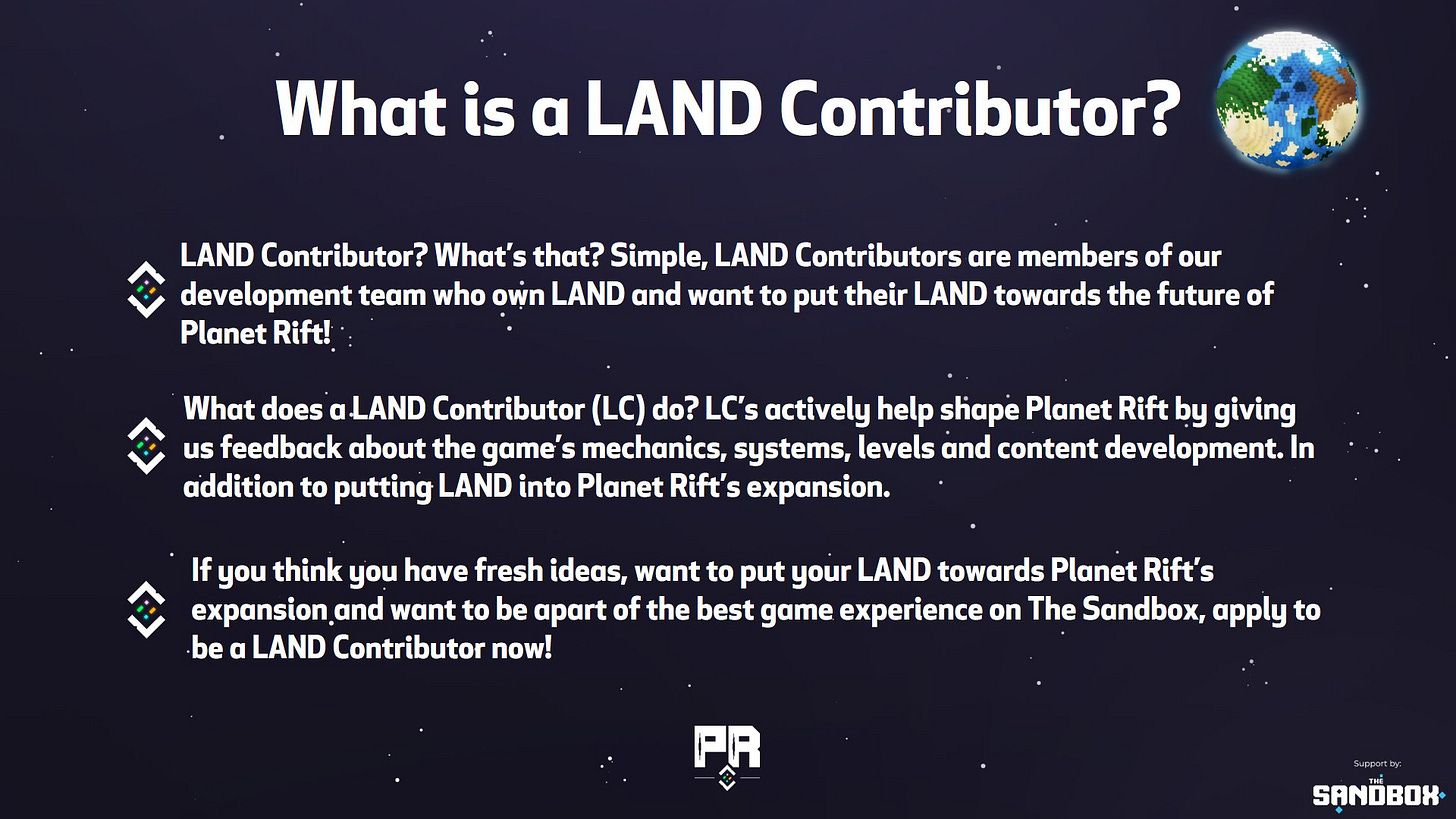 What is a LAND Contributor?

LAND Contributor? What's that? Simple, LAND Contributors are members of our development team who own LAND and want to put their LAND towards the future of Planet Rift!

What does a LAND Contributor (LC) do? LC's actively help shape Planet Rift by giving us feedback about the game's mechanics, systems, levels and content development. In addition to putting LAND into Planet Rift's expansion.

If you think you have fresh ideas, want to put your LAND towards Planet Rift's expansion and want to be apart of the best game experience on The Sandbox, apply to be a LAND Contributor now!

PR

Support by:
THE SANDBOX